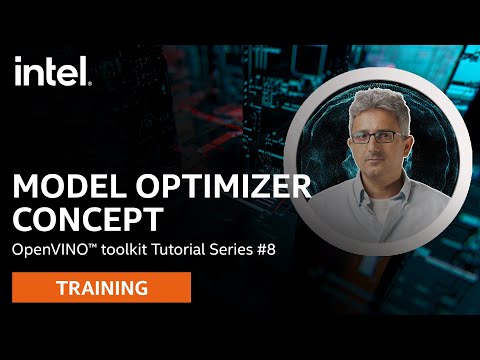 intel.

MODEL OPTIMIZER CONCEPT

OpenVINO™ toolkit Tutorial Series #8

TRAINING